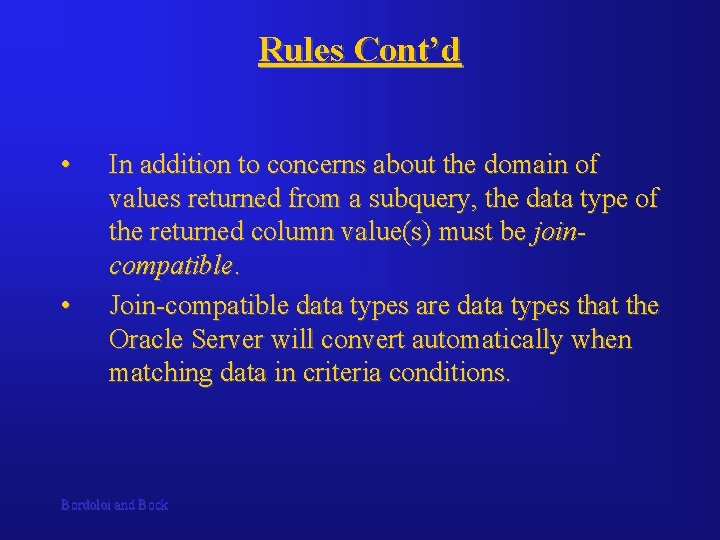 Rules Cont’d

• In addition to concerns about the domain of values returned from a subquery, the data type of the returned column value(s) must be join-compatible.

• Join-compatible data types are data types that the Oracle Server will convert automatically when matching data in criteria conditions.

Bordoloi and Bock